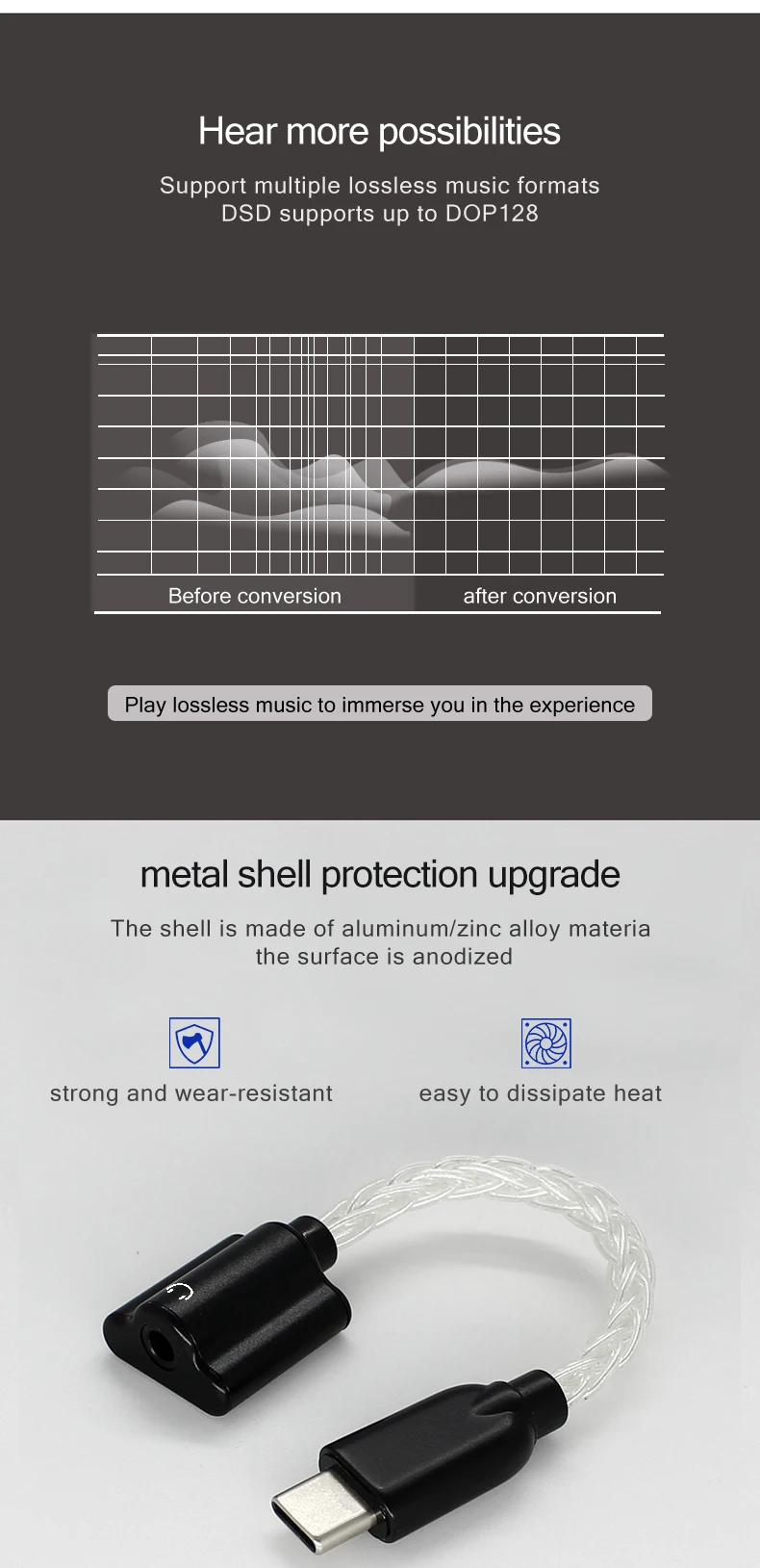 Hear more possibilities

Support multiple lossless music formats
DSD supports up to DOP128

Before conversion

after conversion

Play lossless music to immerse you in the experience

metal shell protection upgrade

The shell is made of aluminum/zinc alloy materia
the surface is anodized

strong and wear-resistant

easy to dissipate heat